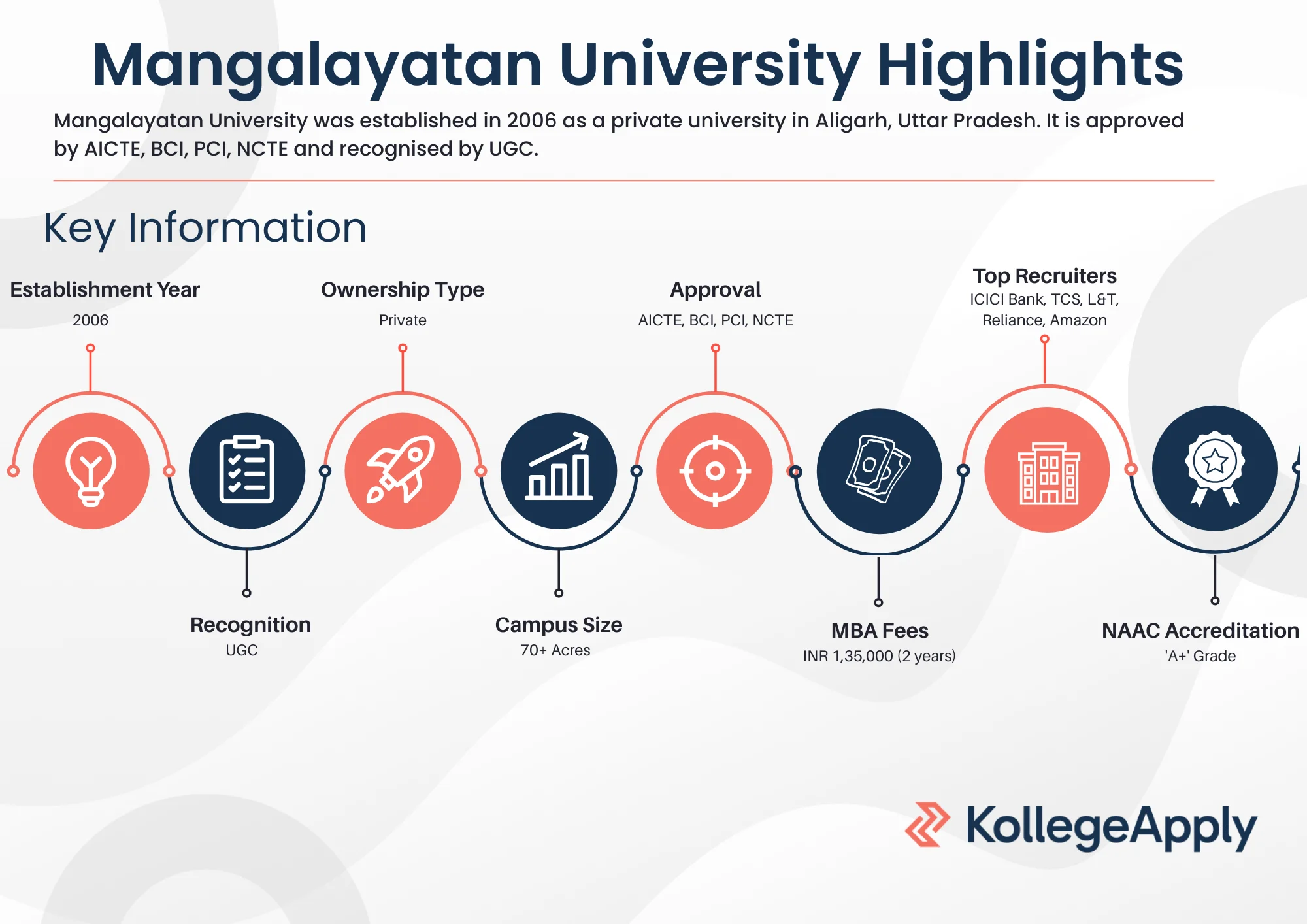 Mangalayatan University Highlights

Mangalayatan University was established in 2006 as a private university in Aligarh, Uttar Pradesh. It is approved by AICTE, BCI, PCI, NCTE and recognised by UGC.

Key Information

Establishment Year
2006

Recognition
UGC

Ownership Type
Private

Campus Size
70+ Acres

Approval
AICTE, BCI, PCI, NCTE

MBA Fees
INR 1,35,000 (2 years)

Top Recruiters
ICICI Bank, TCS, L&T, Reliance, Amazon

NAAC Accreditation
'A+' Grade

KollegeApply